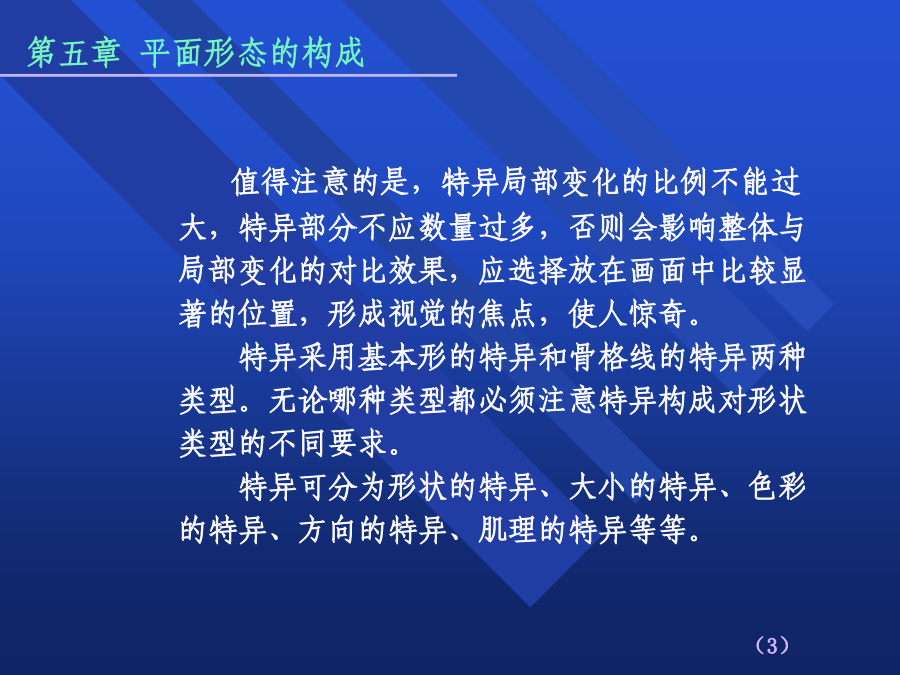 第五章 平面形态的构成

值得注意的是，特异局部变化的比例不能过大，特异部分不应数量过多，否则会影响整体与局部变化的对比效果，应选择放在画面中比较显著的位置，形成视觉的焦点，使人惊奇。

特异采用基本形的特异和骨格线的特异两种类型。无论哪种类型都必须注意特异构成对形状类型的不同要求。

特异可分为形状的特异、大小的特异、色彩的特异、方向的特异、肌理的特异等等。

（3）